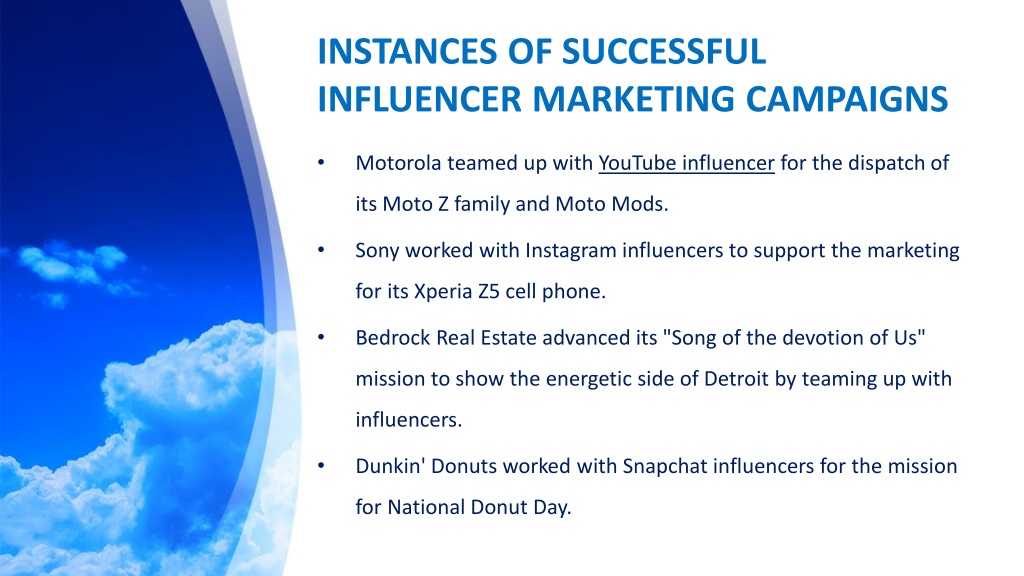 INSTANCES OF SUCCESSFUL INFLUENCER MARKETING CAMPAIGNS

• Motorola teamed up with YouTube influencer for the dispatch of its Moto Z family and Moto Mods.

• Sony worked with Instagram influencers to support the marketing for its Xperia Z5 cell phone.

• Bedrock Real Estate advanced its "Song of the devotion of Us" mission to show the energetic side of Detroit by teaming up with influencers.

• Dunkin' Donuts worked with Snapchat influencers for the mission for National Donut Day.